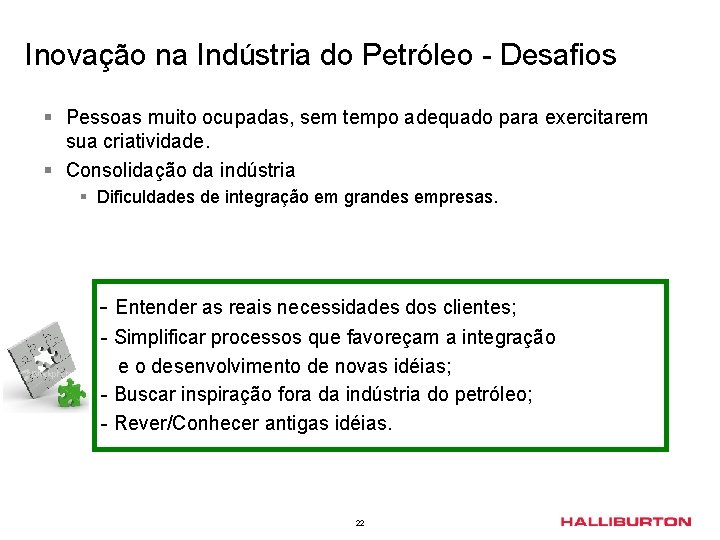 Inovação na Indústria do Petróleo - Desafios

▪ Pessoas muito ocupadas, sem tempo adequado para exercitarem sua criatividade.

▪ Consolidação da indústria

▪ Dificuldades de integração em grandes empresas.

- Entender as reais necessidades dos clientes;
- Simplificar processos que favoreçam a integração e o desenvolvimento de novas idéias;
- Buscar inspiração fora da indústria do petróleo;
- Rever/Conhecer antigas idéias.

22

HALLIBURTON